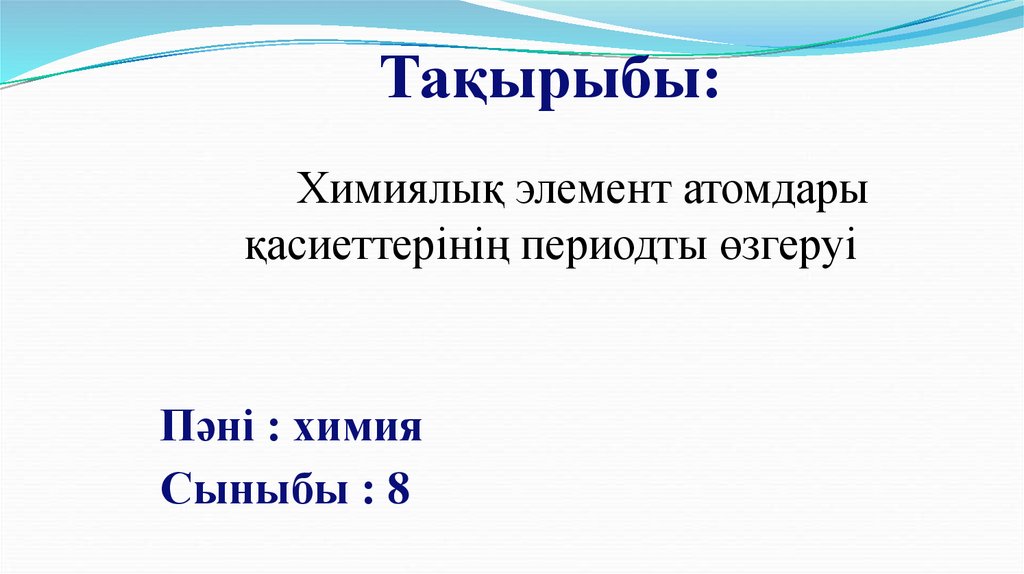 Тақырыбы:

Химиялық элемент атомдары қасиеттерінің периодты өзгеруі

Пәні : химия
Сыныбы : 8